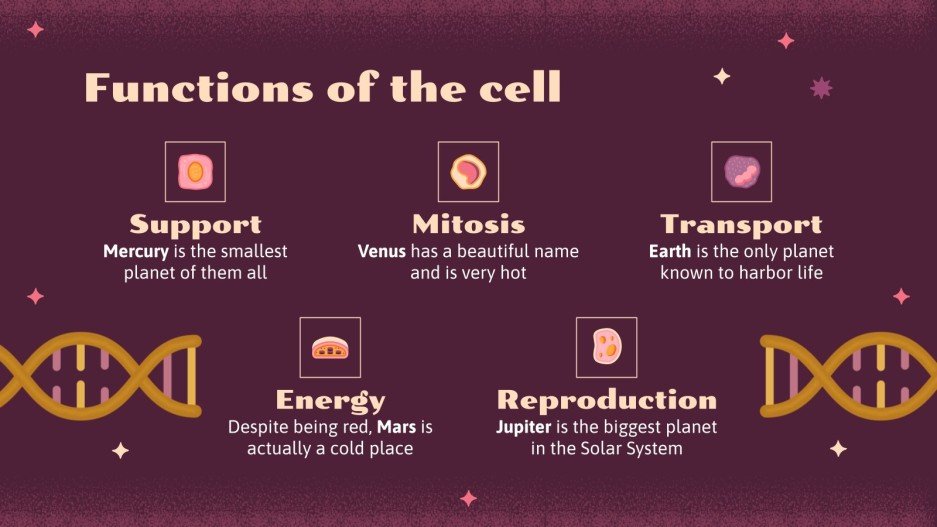 Functions of the cell

Support
Mercury is the smallest planet of them all

Mitosis
Venus has a beautiful name and is very hot

Transport
Earth is the only planet known to harbor life

Energy
Despite being red, Mars is actually a cold place

Reproduction
Jupiter is the biggest planet in the Solar System